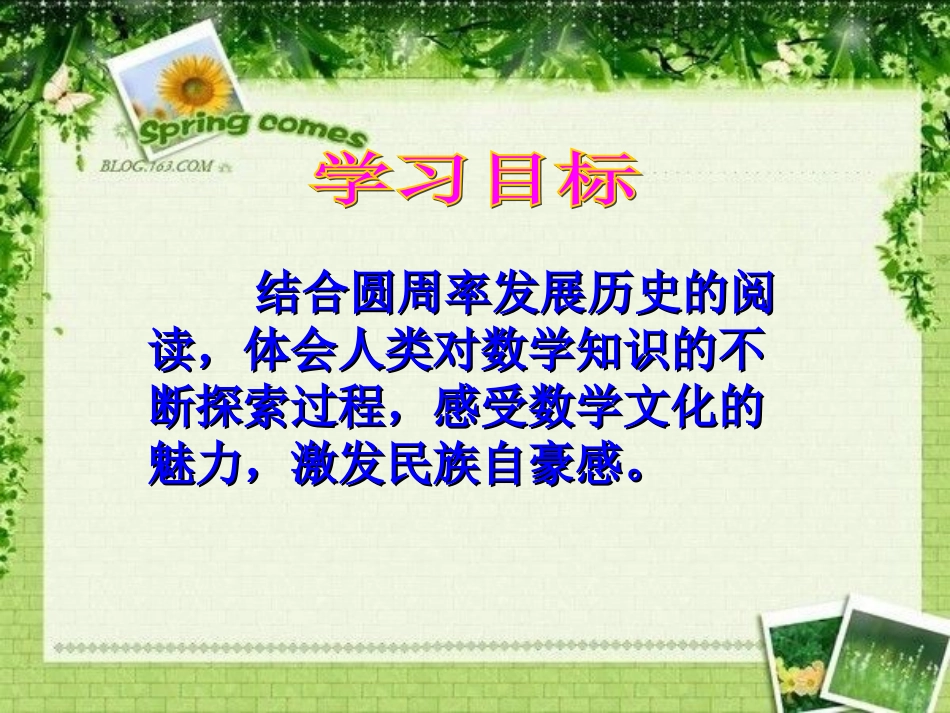 Spring comes
BLOG.163.COM

学习目标

结合圆周率发展历史的阅读，体会人类对数学知识的不断探索过程，感受数学文化的魅力，激发民族自豪感。